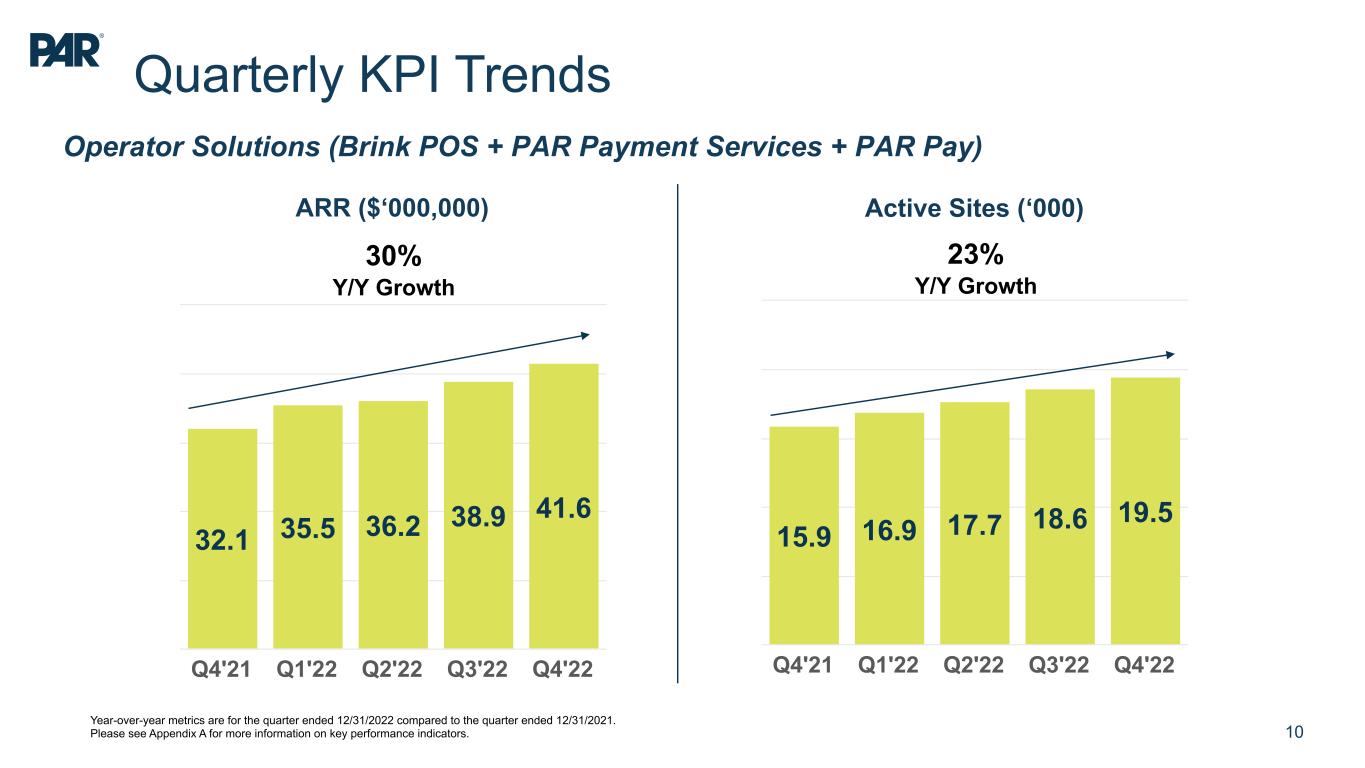 PAR®

Quarterly KPI Trends

Operator Solutions (Brink POS + PAR Payment Services + PAR Pay)

ARR ($‘000,000)

30%
Y/Y Growth

32.1 35.5 36.2 38.9 41.6

Q4'21 Q1'22 Q2'22 Q3'22 Q4'22

Active Sites (‘000)

23%
Y/Y Growth

15.9 16.9 17.7 18.6 19.5

Q4'21 Q1'22 Q2'22 Q3'22 Q4'22

Year-over-year metrics are for the quarter ended 12/31/2022 compared to the quarter ended 12/31/2021.
Please see Appendix A for more information on key performance indicators.

10